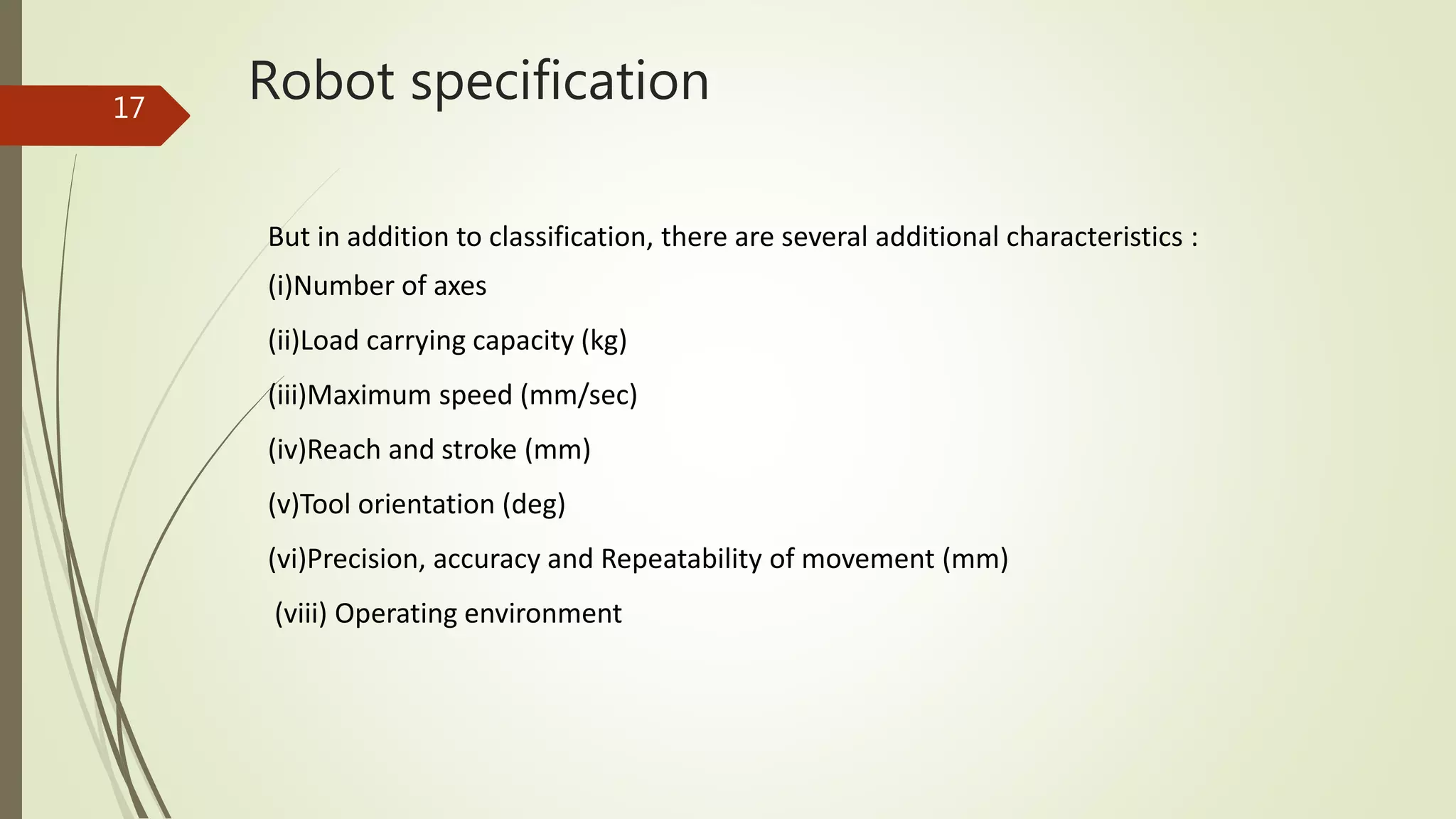 17

Robot specification

But in addition to classification, there are several additional characteristics :

(i)Number of axes

(ii)Load carrying capacity (kg)

(iii)Maximum speed (mm/sec)

(iv)Reach and stroke (mm)

(v)Tool orientation (deg)

(vi)Precision, accuracy and Repeatability of movement (mm)

(viii) Operating environment